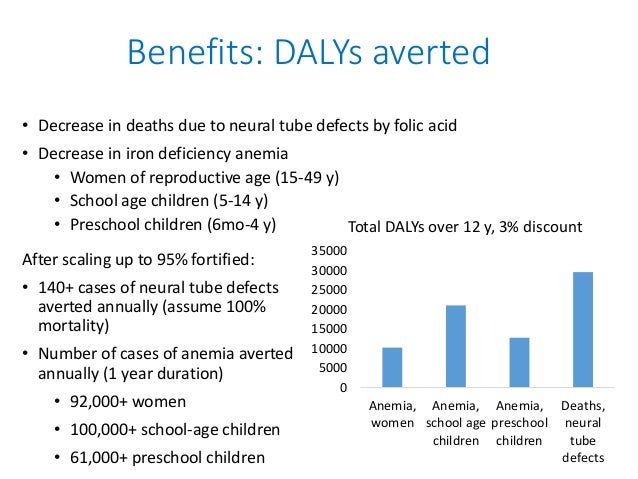 Benefits: DALYs averted

• Decrease in deaths due to neural tube defects by folic acid
• Decrease in iron deficiency anemia
  • Women of reproductive age (15-49 y)
  • School age children (5-14 y)
  • Preschool children (6mo-4 y)

After scaling up to 95% fortified:
• 140+ cases of neural tube defects averted annually (assume 100% mortality)
• Number of cases of anemia averted annually (1 year duration)
  • 92,000+ women
  • 100,000+ school-age children
  • 61,000+ preschool children

Total DALYs over 12 y, 3% discount

35000
30000
25000
20000
15000
10000
5000
0

Anemia, women
Anemia, school age children
Anemia, preschool children
Deaths, neural tube defects